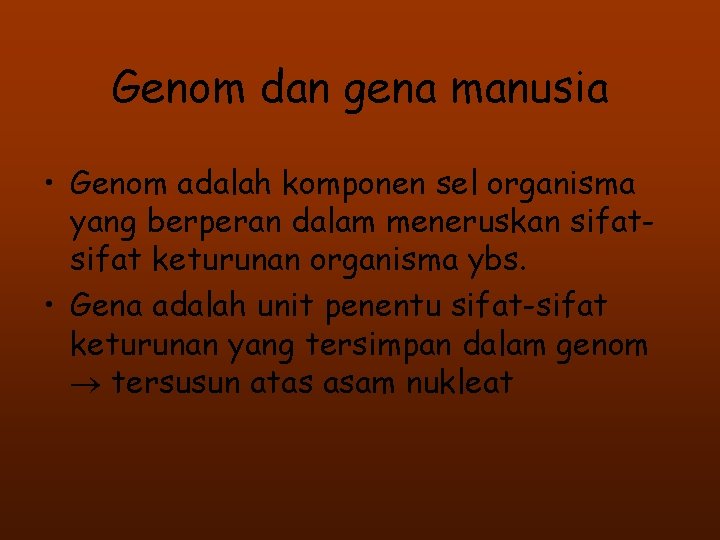 Genom dan gena manusia

• Genom adalah komponen sel organisma yang berperan dalam meneruskan sifat-sifat keturunan organisma ybs.
• Gena adalah unit penentu sifat-sifat keturunan yang tersimpan dalam genom → tersusun atas asam nukleat